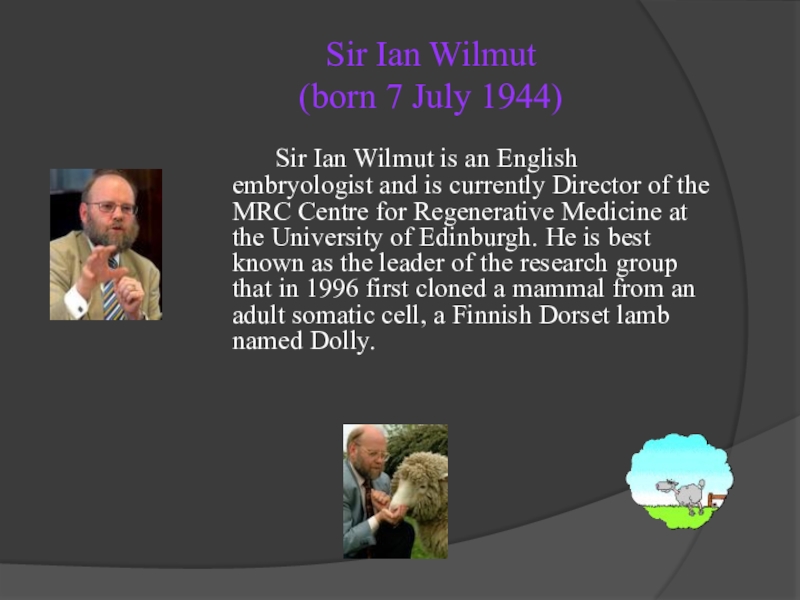 Sir Ian Wilmut
(born 7 July 1944)

Sir Ian Wilmut is an English embryologist and is currently Director of the MRC Centre for Regenerative Medicine at the University of Edinburgh. He is best known as the leader of the research group that in 1996 first cloned a mammal from an adult somatic cell, a Finnish Dorset lamb named Dolly.